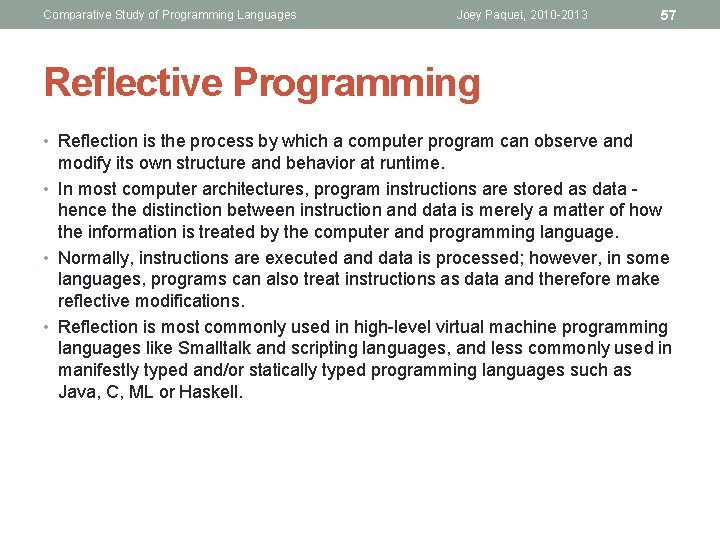 Comparative Study of Programming Languages Joey Paquet, 2010-2013 57

Reflective Programming

• Reflection is the process by which a computer program can observe and modify its own structure and behavior at runtime.
• In most computer architectures, program instructions are stored as data - hence the distinction between instruction and data is merely a matter of how the information is treated by the computer and programming language.
• Normally, instructions are executed and data is processed; however, in some languages, programs can also treat instructions as data and therefore make reflective modifications.
• Reflection is most commonly used in high-level virtual machine programming languages like Smalltalk and scripting languages, and less commonly used in manifestly typed and/or statically typed programming languages such as Java, C, ML or Haskell.